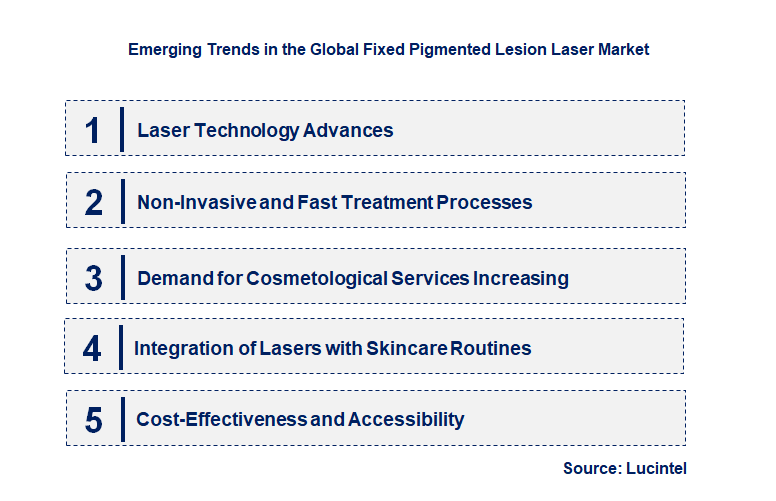 Emerging Trends in the Global Fixed Pigmented Lesion Laser Market

1 Laser Technology Advances

2 Non-Invasive and Fast Treatment Processes

3 Demand for Cosmetological Services Increasing

4 Integration of Lasers with Skincare Routines

5 Cost-Effectiveness and Accessibility

Source: Lucintel